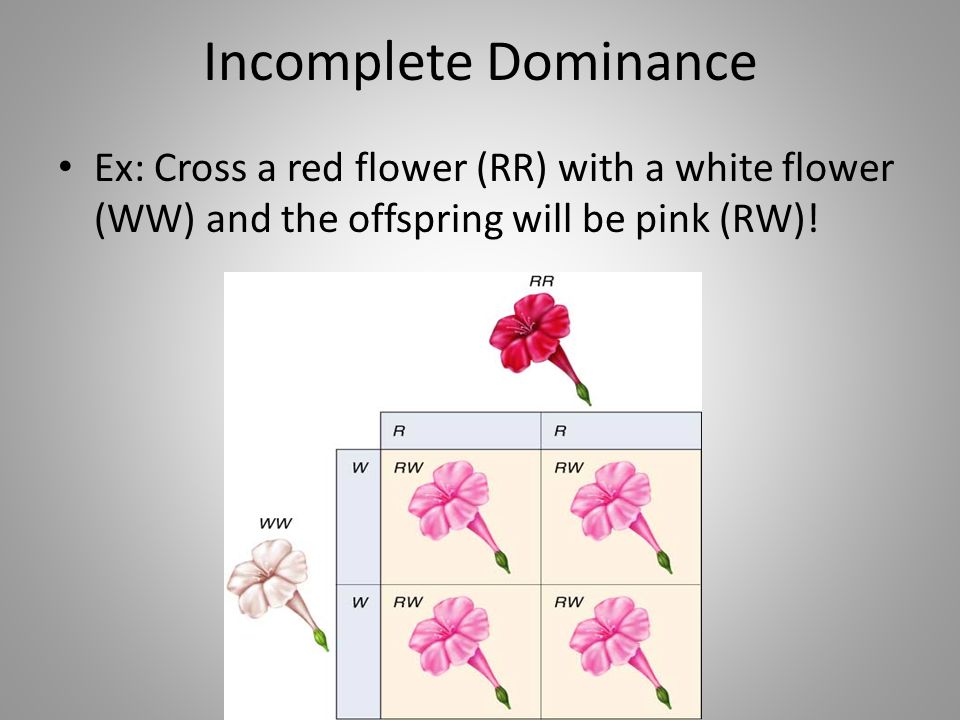 Incomplete Dominance

• Ex: Cross a red flower (RR) with a white flower (WW) and the offspring will be pink (RW)!

RR

WW

|   | R | R |
|---|---|---|
| W | RW | RW |
| W | RW | RW |